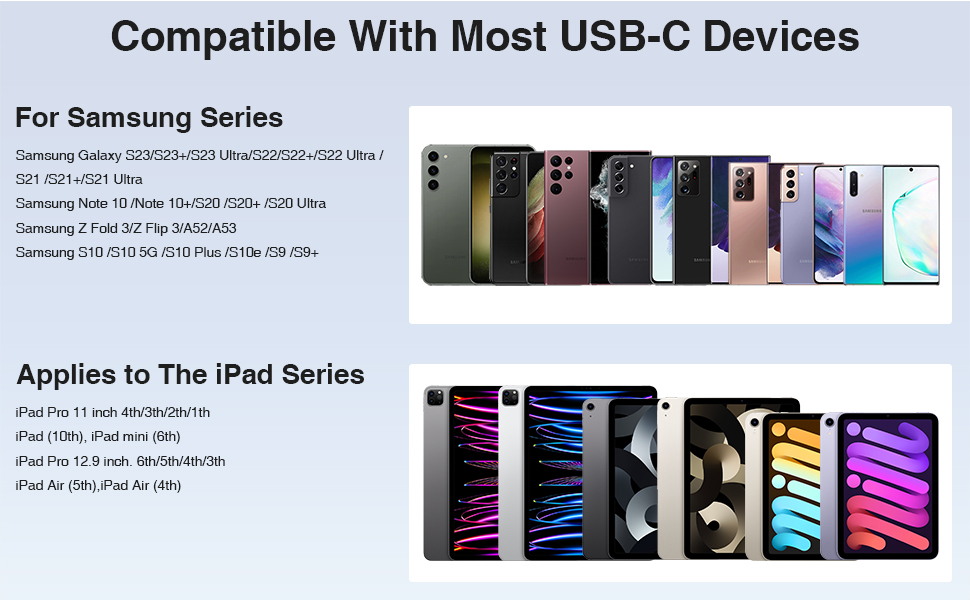 Compatible With Most USB-C Devices

For Samsung Series

Samsung Galaxy S23/S23+/S23 Ultra/S22/S22+/S22 Ultra / S21 /S21+/S21 Ultra
Samsung Note 10 /Note 10+/S20 /S20+ /S20 Ultra
Samsung Z Fold 3/Z Flip 3/A52/A53
Samsung S10 /S10 5G /S10 Plus /S10e /S9 /S9+

SAMSUNG

Applies to The iPad Series

iPad Pro 11 inch 4th/3th/2th/1th
iPad (10th), iPad mini (6th)
iPad Pro 12.9 inch. 6th/5th/4th/3th
iPad Air (5th),iPad Air (4th)